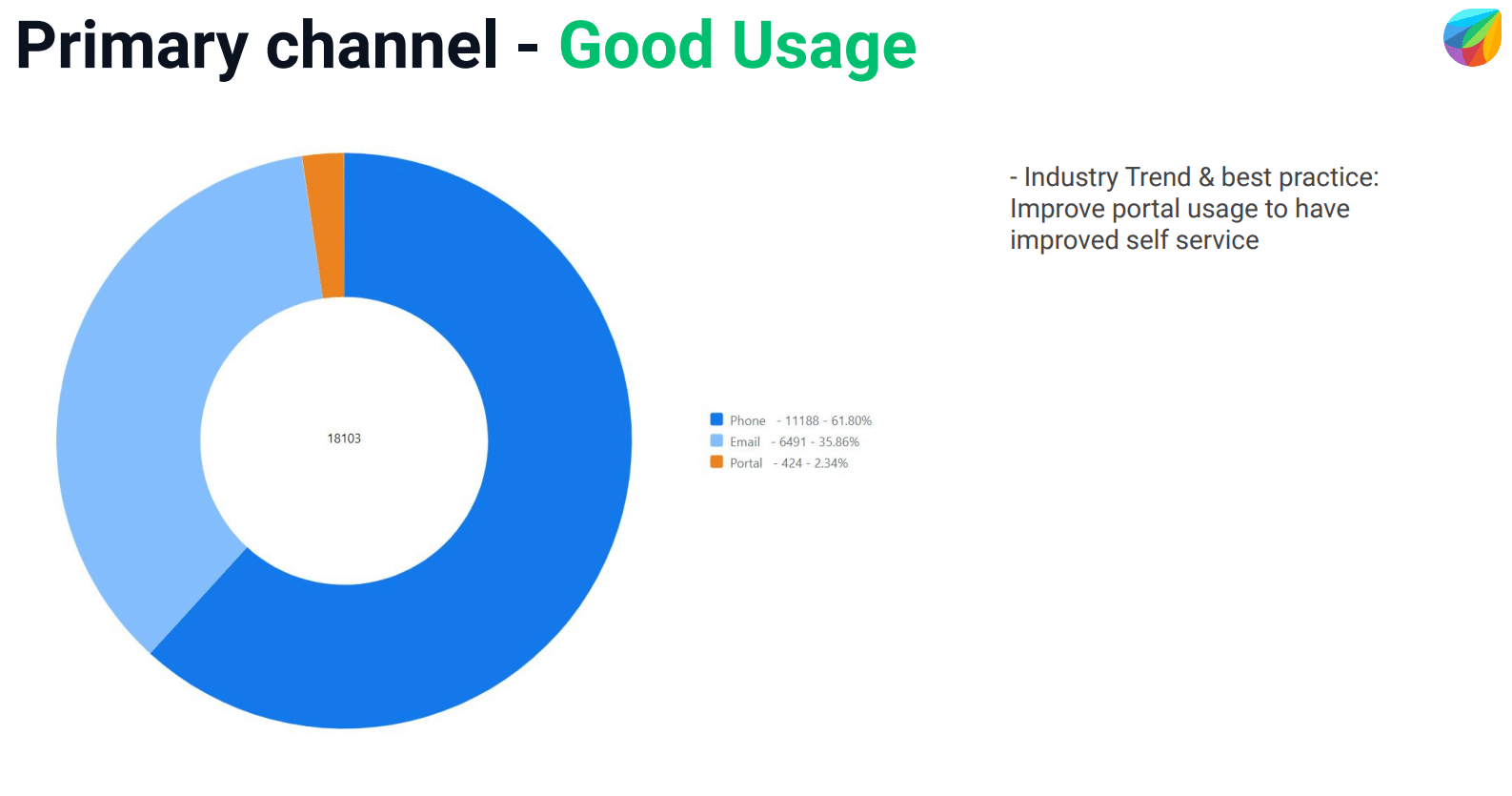 Primary channel - Good Usage

18103

Phone - 11188 - 61.80%
Email - 6491 - 35.86%
Portal - 424 - 2.34%

- Industry Trend & best practice: Improve portal usage to have improved self service